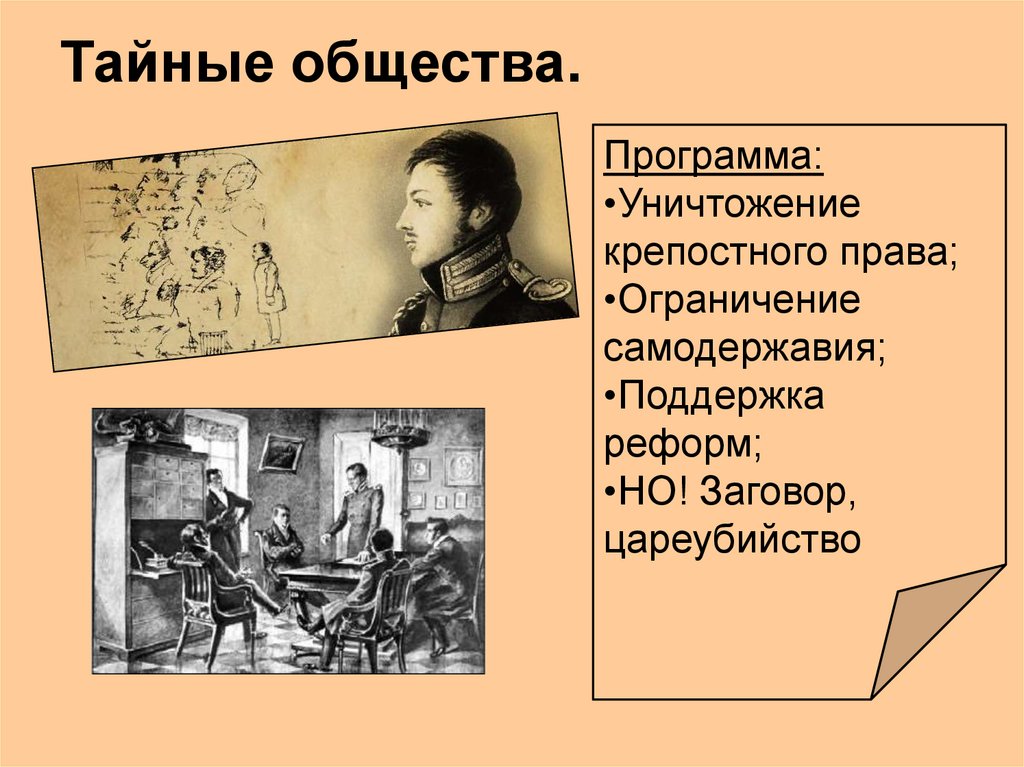 Тайные общества.

Программа:
•Уничтожение крепостного права;
•Ограничение самодержавия;
•Поддержка реформ;
•НО! Заговор, цареубийство